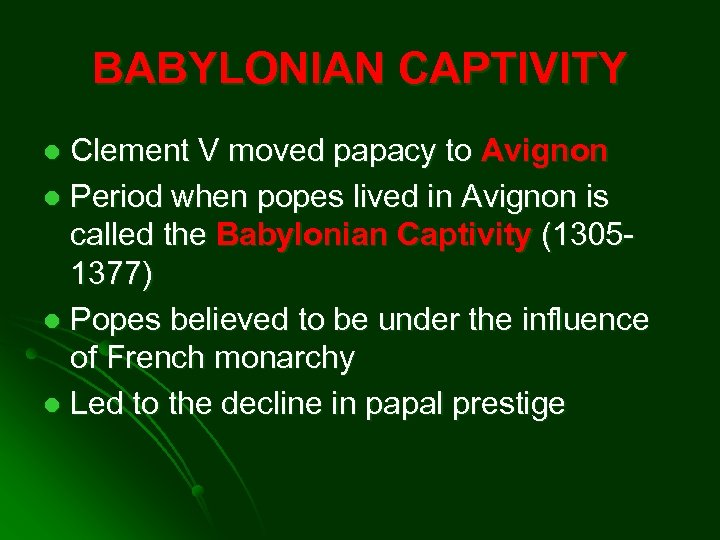 BABYLONIAN CAPTIVITY

- Clement V moved papacy to Avignon
- Period when popes lived in Avignon is called the Babylonian Captivity (1305-1377)
- Popes believed to be under the influence of French monarchy
- Led to the decline in papal prestige